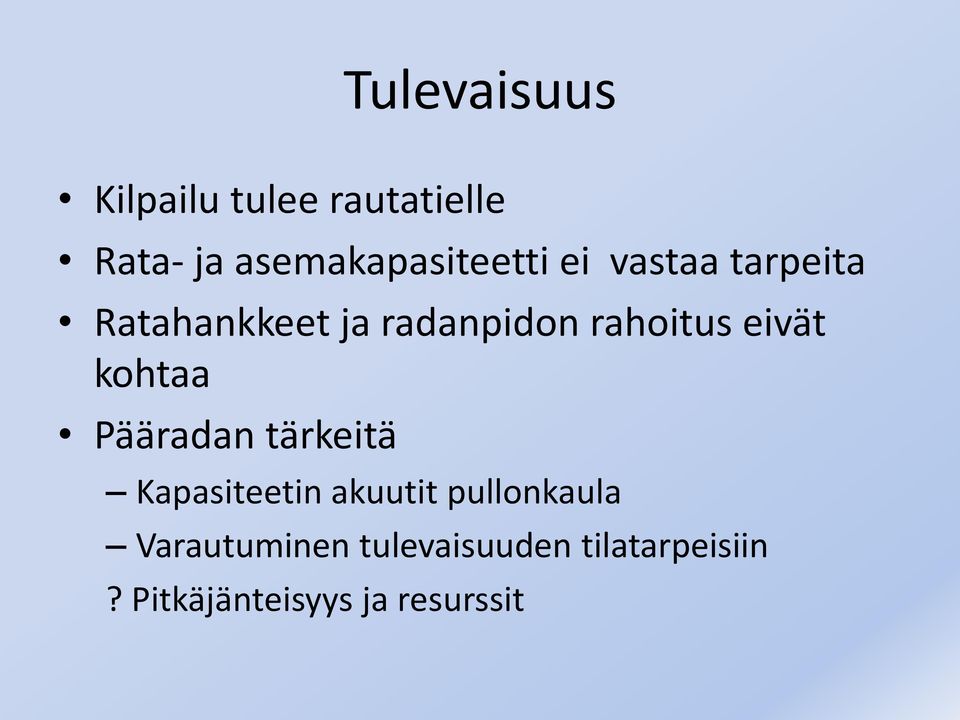 Tulevaisuus

• Kilpailu tulee rautatielle
• Rata- ja asemakapasiteetti ei vastaa tarpeita
• Ratahankkeet ja radanpidon rahoitus eivät kohtaa
• Pääradan tärkeitä
– Kapasiteetin akuutit pullonkaula
– Varautuminen tulevaisuuden tilatarpeisiin
? Pitkäjänteisyys ja resurssit